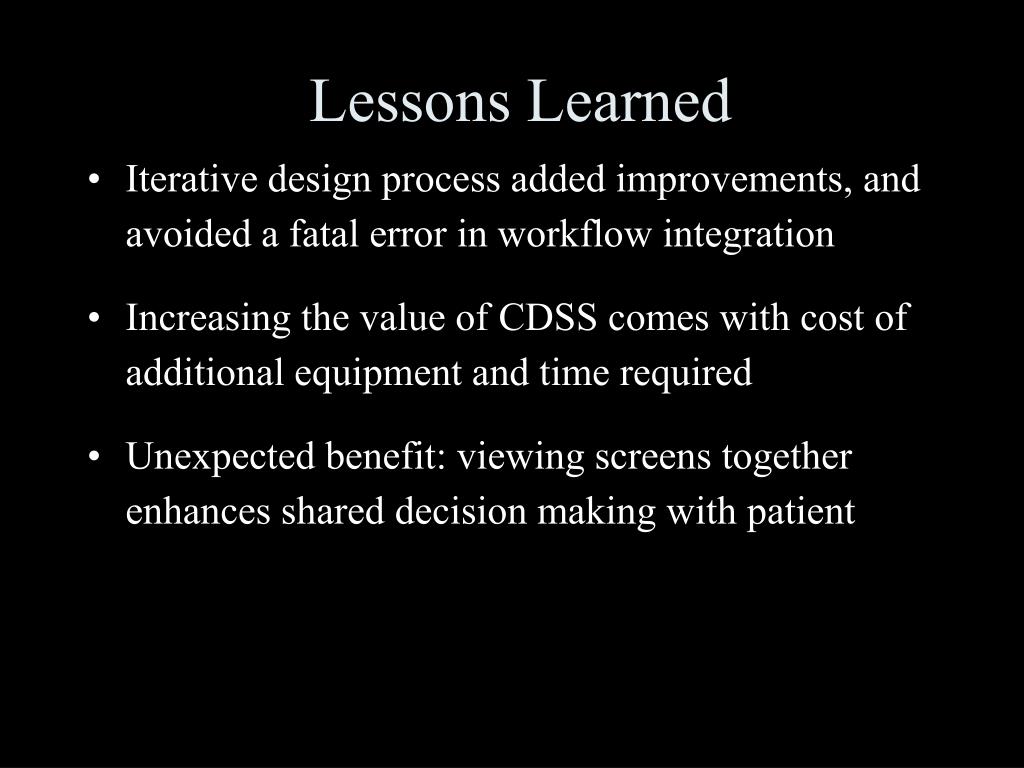 Lessons Learned

• Iterative design process added improvements, and avoided a fatal error in workflow integration

• Increasing the value of CDSS comes with cost of additional equipment and time required

• Unexpected benefit: viewing screens together enhances shared decision making with patient